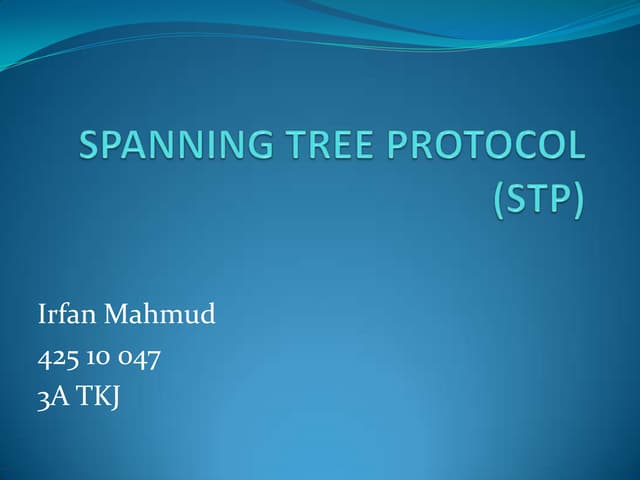 SPANNING TREE PROTOCOL (STP)

Irfan Mahmud

425 10 047
3A TKJ